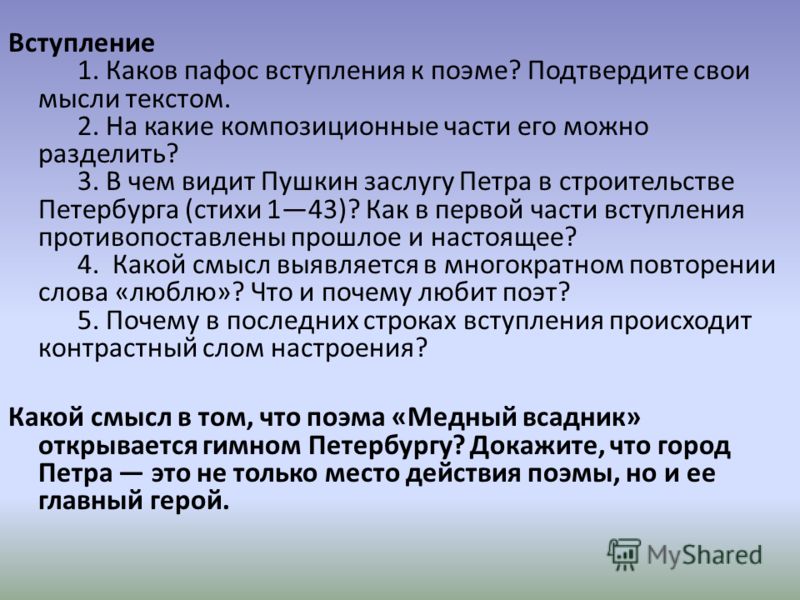 Вступление

1. Каков пафос вступления к поэме? Подтвердите свои мысли текстом.

2. На какие композиционные части его можно разделить?

3. В чем видит Пушкин заслугу Петра в строительстве Петербурга (стихи 1—43)? Как в первой части вступления противопоставлены прошлое и настоящее?

4. Какой смысл выявляется в многократном повторении слова «люблю»? Что и почему любит поэт?

5. Почему в последних строках вступления происходит контрастный слом настроения?

Какой смысл в том, что поэма «Медный всадник» открывается гимном Петербургу? Докажите, что город Петра — это не только место действия поэмы, но и ее главный герой.

MyShared